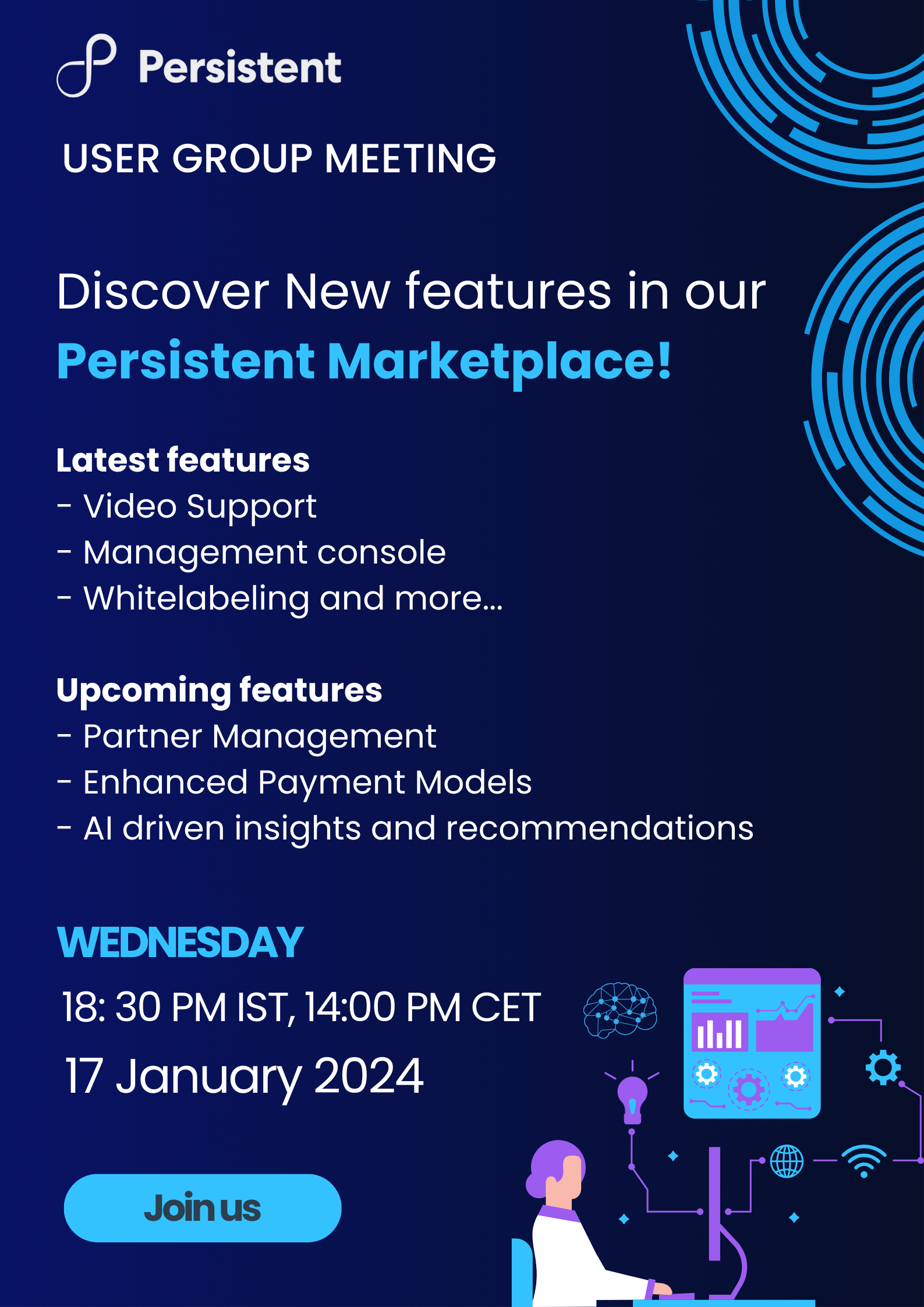 Persistent

USER GROUP MEETING

Discover New features in our Persistent Marketplace!

Latest features
- Video Support
- Management console
- Whitelabeling and more...

Upcoming features
- Partner Management
- Enhanced Payment Models
- AI driven insights and recommendations

WEDNESDAY
18: 30 PM IST, 14:00 PM CET
17 January 2024

Join us